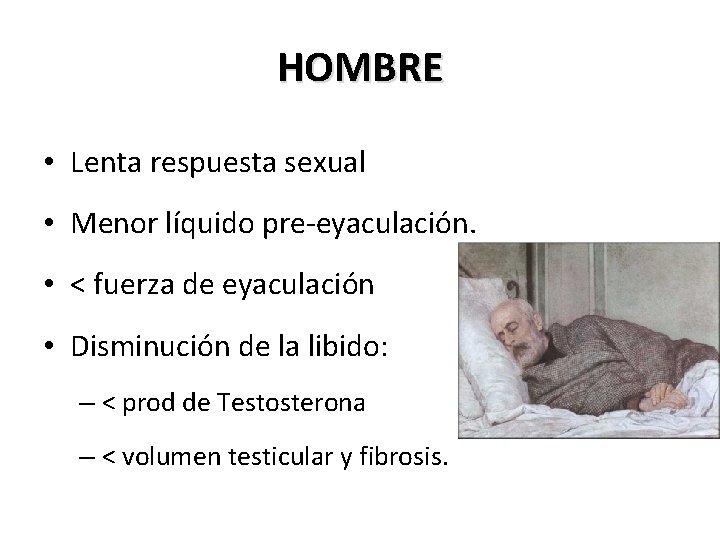 HOMBRE

• Lenta respuesta sexual
• Menor líquido pre-eyaculación.
• < fuerza de eyaculación
• Disminución de la libido:
  – < prod de Testosterona
  – < volumen testicular y fibrosis.